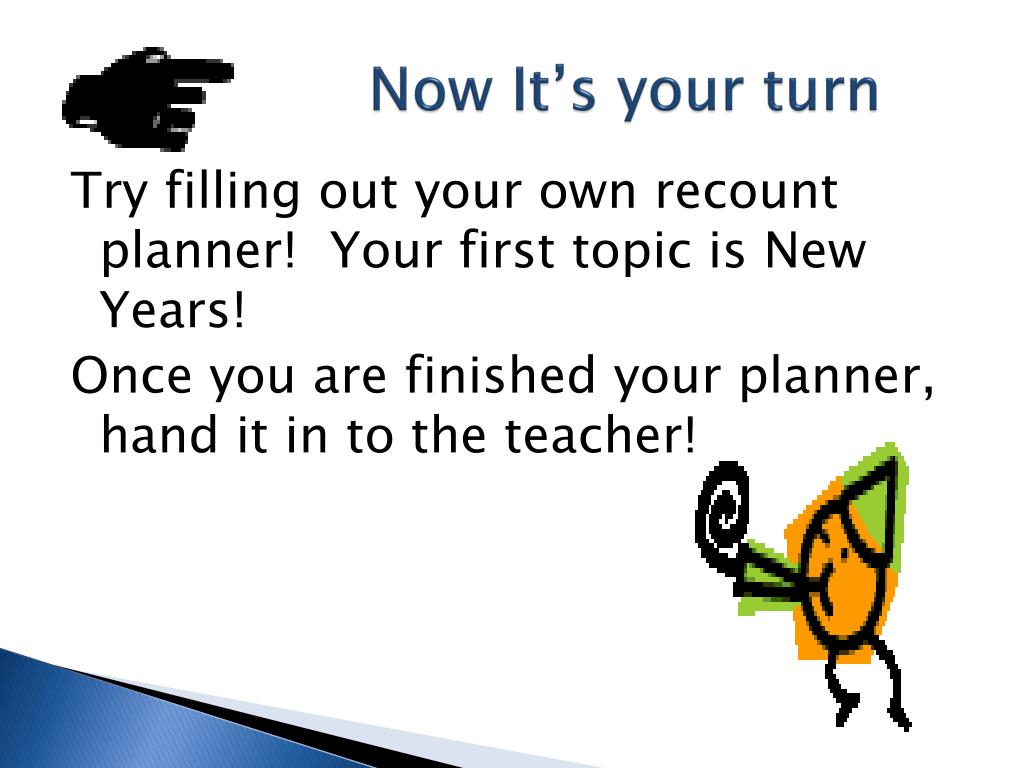 Now It's your turn

Try filling out your own recount planner!  Your first topic is New Years!

Once you are finished your planner, hand it in to the teacher!